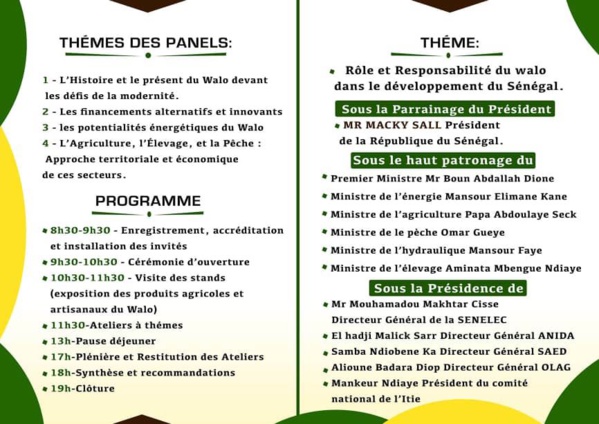 THÉMES DES PANELS:

1 - L'Histoire et le présent du Walo devant les défis de la modernité.
2 - Les financements alternatifs et innovants
3 - les potentialités énergétiques du Walo
4 - L'Agriculture, l'Élevage, et la Pêche : Approche territoriale et économique de ces secteurs.

PROGRAMME

8h30-9h30 - Enregistrement, accréditation et installation des invités
9h30-10h30 - Cérémonie d'ouverture
10h30-11h30 - Visite des stands (exposition des produits agricoles et artisanaux du Walo)
11h30-Ateliers à thémes
13h-Pause déjeuner
17h-Plénière et Restitution des Ateliers
18h-Synthèse et recommandations
19h-Clôture

THÉME:

Rôle et Responsabilité du walo dans le développement du Sénégal.

Sous la Parrainage du Président
MR MACKY SALL Président de la République du Sénégal.

Sous le haut patronage du
Premier Ministre Mr Boun Abdallah Dione
Ministre de l'énergie Mansour Elimane Kane
Ministre de l'agriculture Papa Abdoulaye Seck
Ministre de le pèche Omar Gueye
Ministre de l'hydraulique Mansour Faye
Ministre de l'élevage Aminata Mbengue Ndiaye

Sous la Présidence de
Mr Mouhamadou Makhtar Cisse Directeur Général de la SENELEC
El hadji Malick Sarr Directeur Général ANIDA
Samba Ndiobene Ka Directeur Général SAED
Alioune Badara Diop Directeur Général OLAG
Mankeur Ndiaye Président du comité national de l'Itie